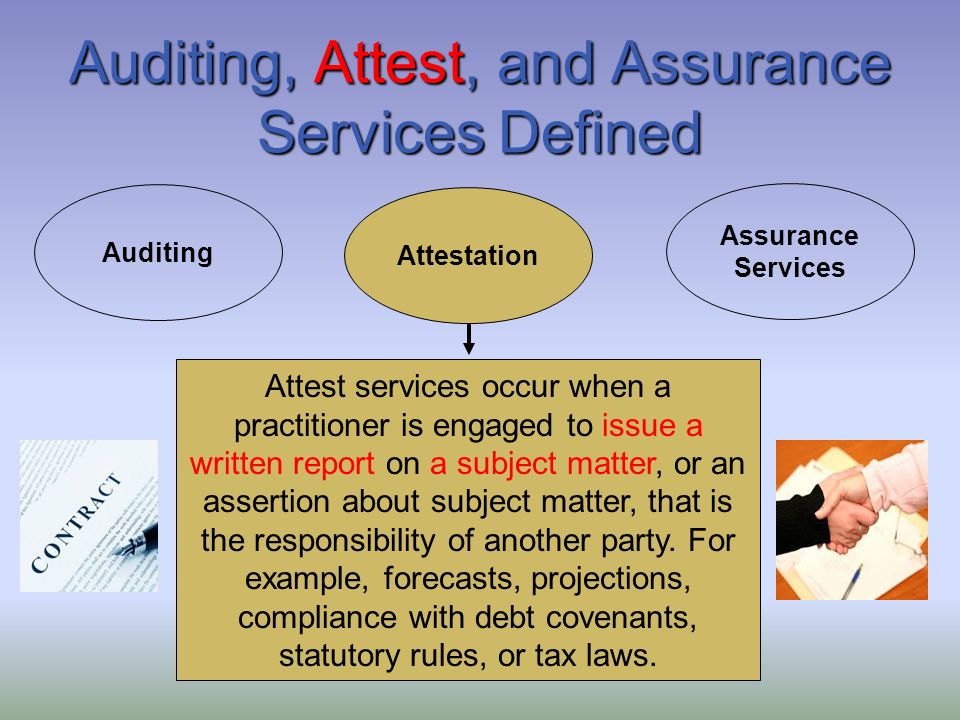 Auditing, Attest, and Assurance Services Defined

Auditing

Attestation

Assurance Services

Attest services occur when a practitioner is engaged to issue a written report on a subject matter, or an assertion about subject matter, that is the responsibility of another party. For example, forecasts, projections, compliance with debt covenants, statutory rules, or tax laws.

CONTRACT